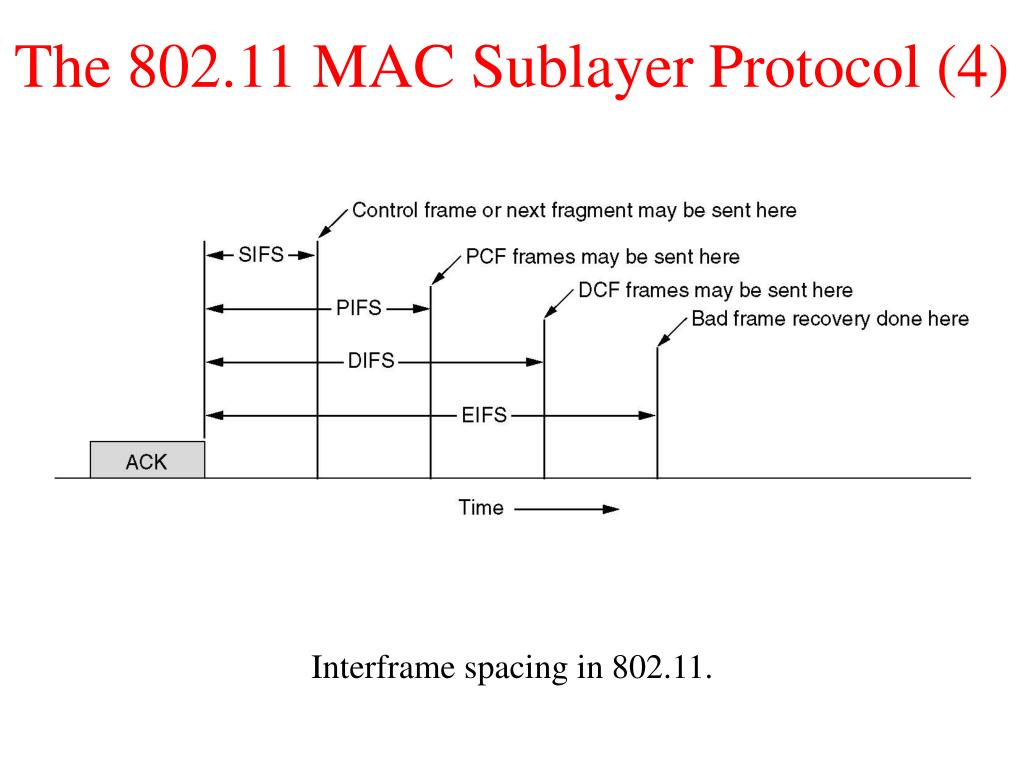 The 802.11 MAC Sublayer Protocol (4)

Control frame or next fragment may be sent here

SIFS

PCF frames may be sent here

PIFS

DCF frames may be sent here

Bad frame recovery done here

DIFS

EIFS

ACK

Time

Interframe spacing in 802.11.